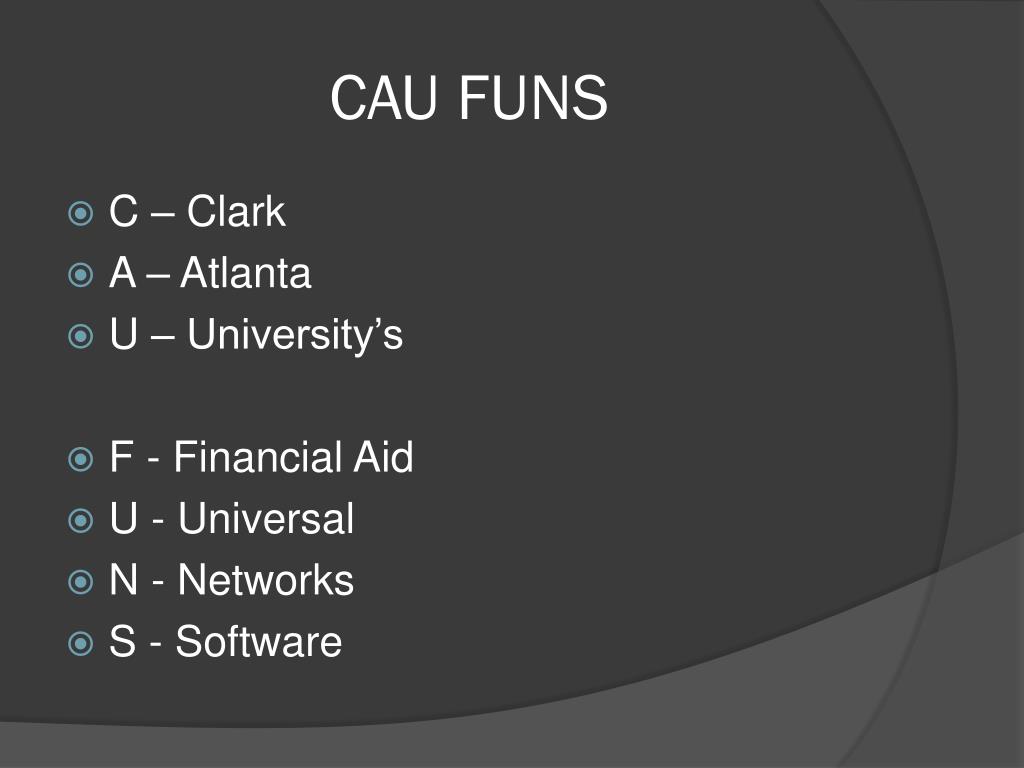 CAU FUNS

C – Clark
A – Atlanta
U – University’s

F - Financial Aid
U - Universal
N - Networks
S - Software